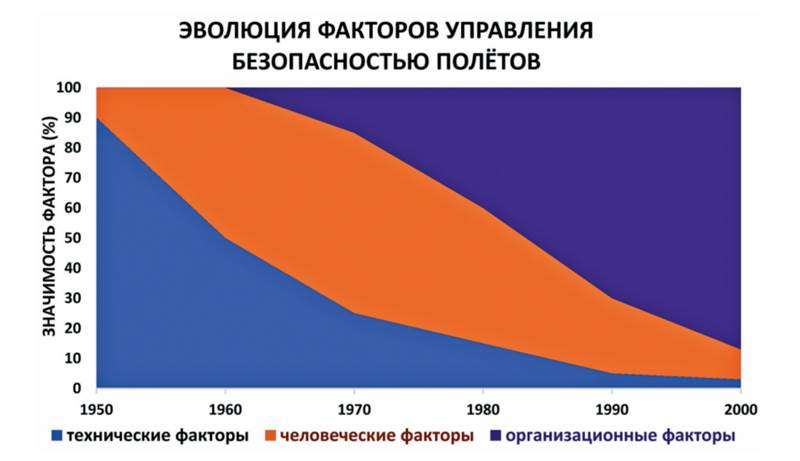 ЭВОЛЮЦИЯ ФАКТОРОВ УПРАВЛЕНИЯ БЕЗОПАСНОСТЬЮ ПОЛЁТОВ

ЗНАЧИМОСТЬ ФАКТОРА (%)

100
90
80
70
60
50
40
30
20
10
0

1950 1960 1970 1980 1990 2000

технические факторы
человеческие факторы
организационные факторы